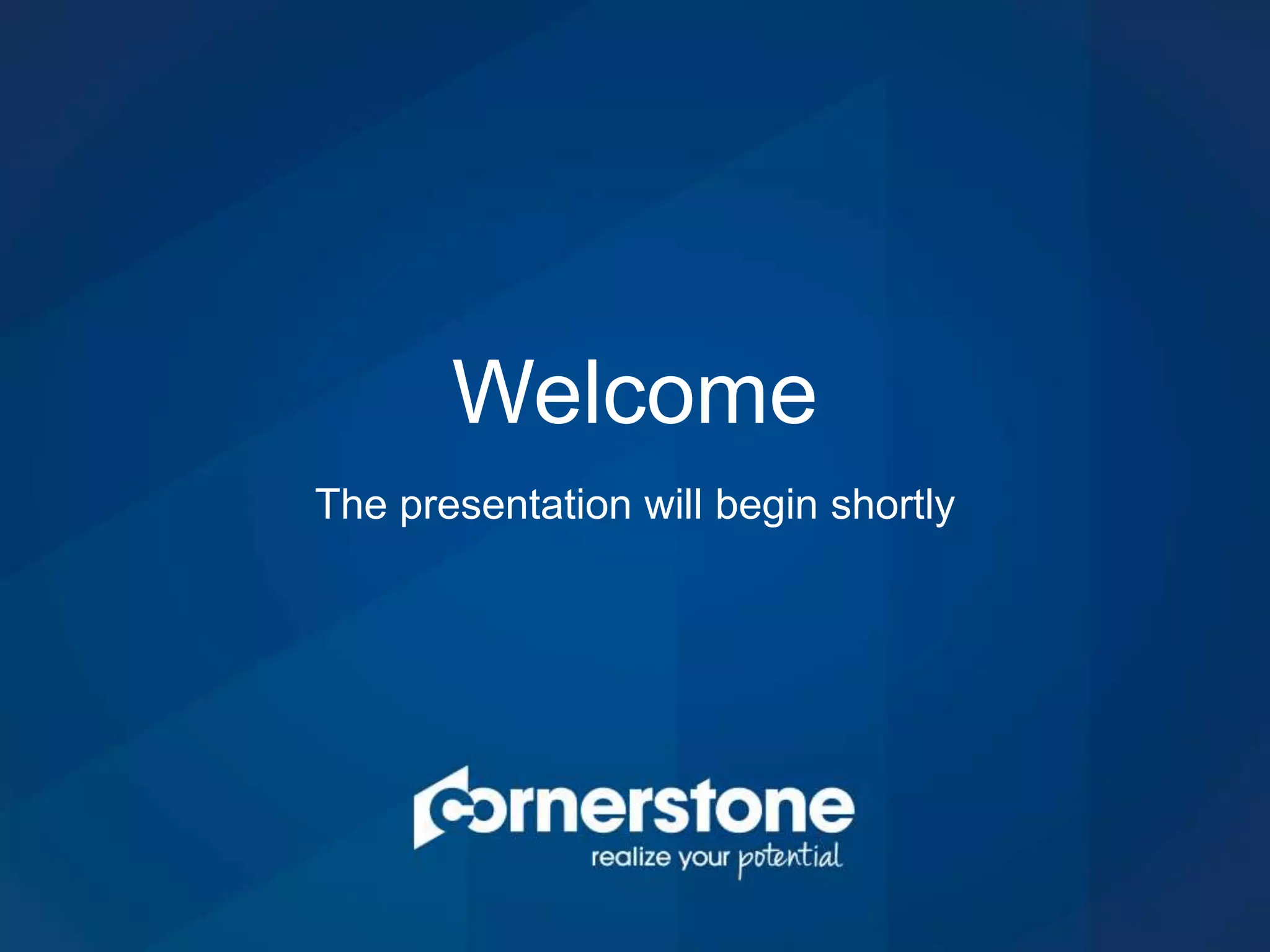 Welcome

The presentation will begin shortly

cornerstone
realize your potential